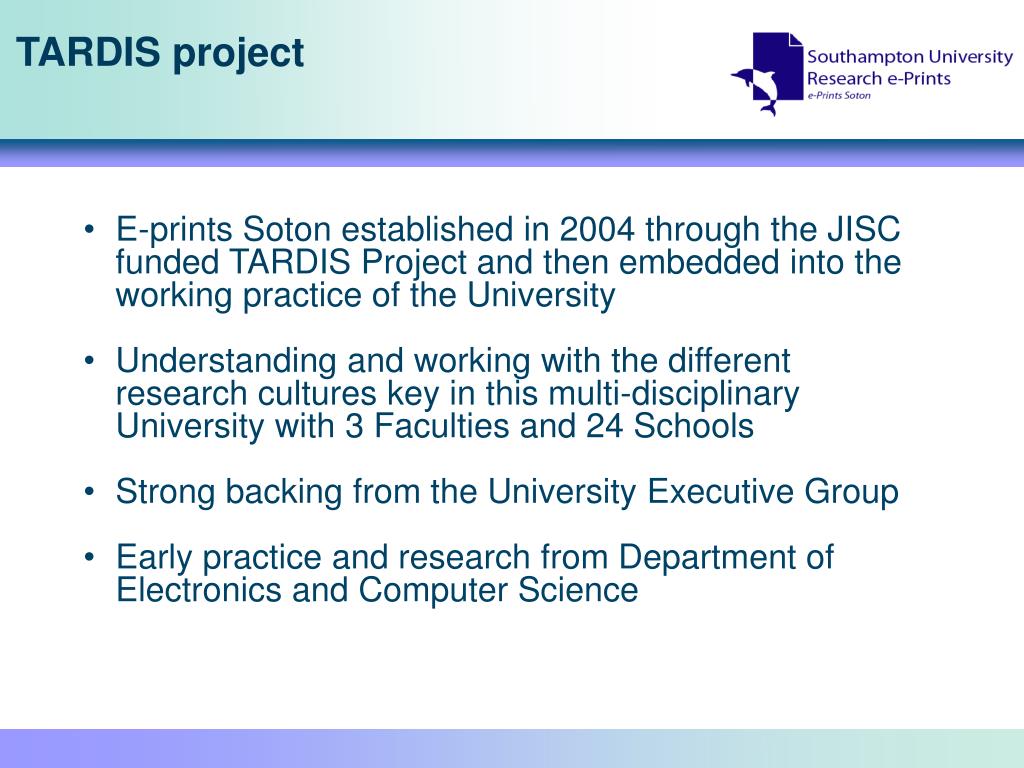 TARDIS project

Southampton University
Research e-Prints
e-Prints Soton

• E-prints Soton established in 2004 through the JISC funded TARDIS Project and then embedded into the working practice of the University

• Understanding and working with the different research cultures key in this multi-disciplinary University with 3 Faculties and 24 Schools

• Strong backing from the University Executive Group

• Early practice and research from Department of Electronics and Computer Science